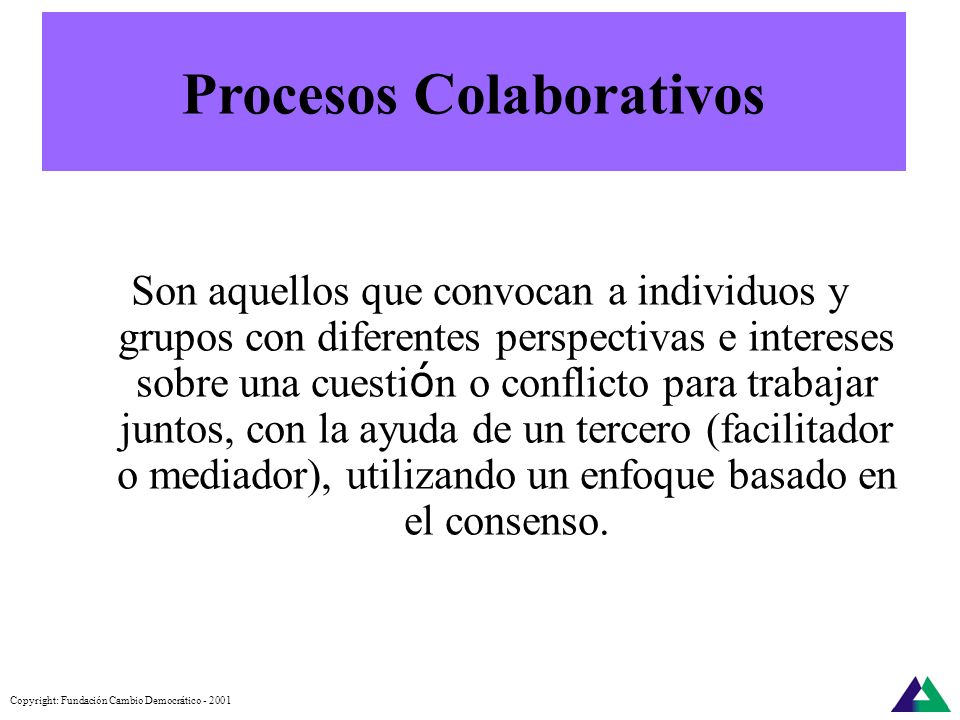 Procesos Colaborativos

Son aquellos que convocan a individuos y grupos con diferentes perspectivas e intereses sobre una cuestión o conflicto para trabajar juntos, con la ayuda de un tercero (facilitador o mediador), utilizando un enfoque basado en el consenso.

Copyright: Fundación Cambio Democrático - 2001